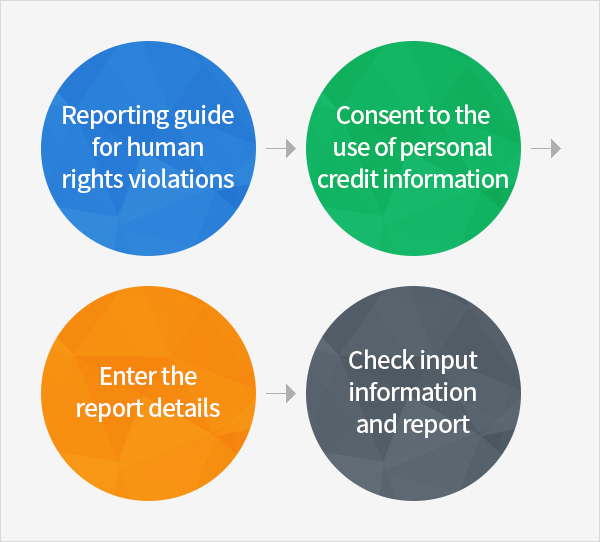 Reporting guide for human rights violations

Consent to the use of personal credit information

Enter the report details

Check input information and report